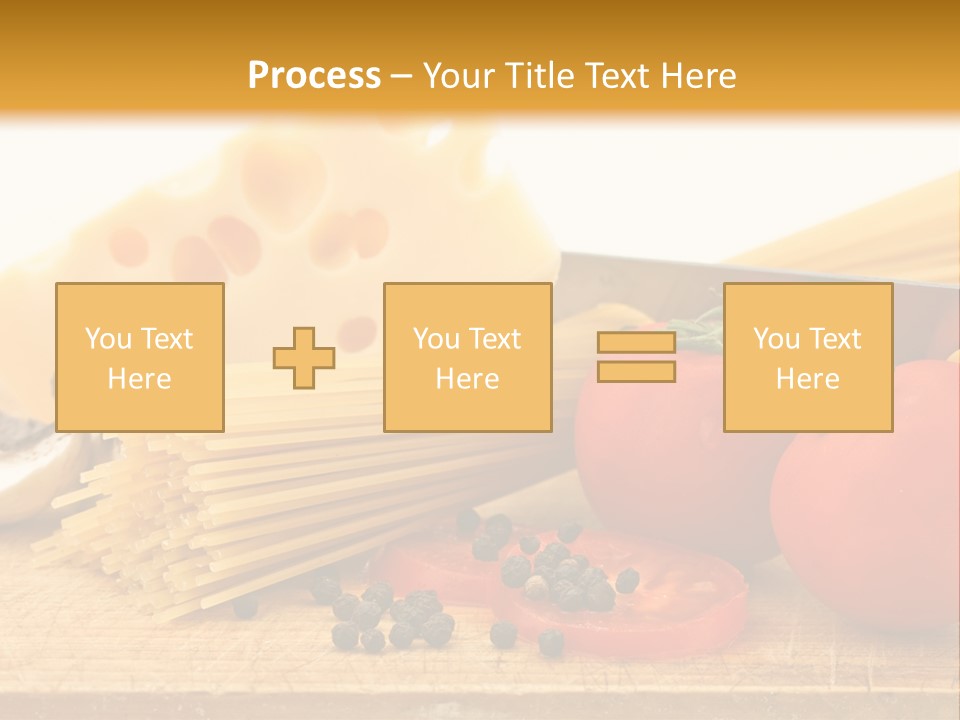 Process – Your Title Text Here

You Text Here

You Text Here

You Text Here